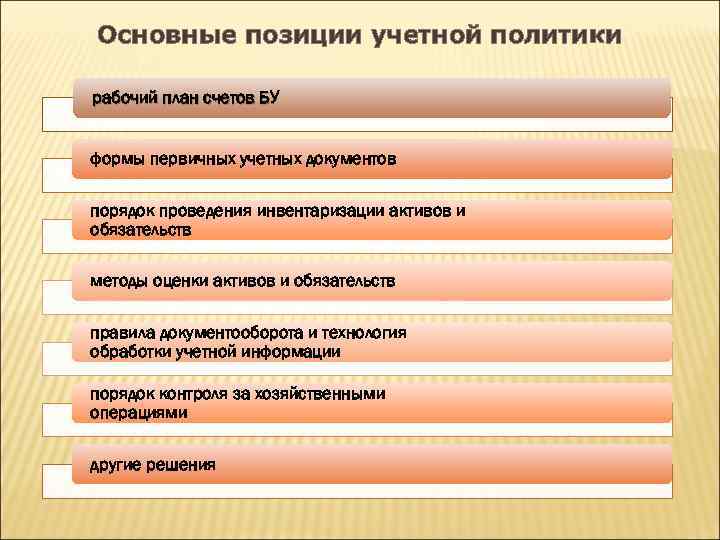 Основные позиции учетной политики

рабочий план счетов БУ

формы первичных учетных документов

порядок проведения инвентаризации активов и обязательств

методы оценки активов и обязательств

правила документооборота и технология обработки учетной информации

порядок контроля за хозяйственными операциями

другие решения